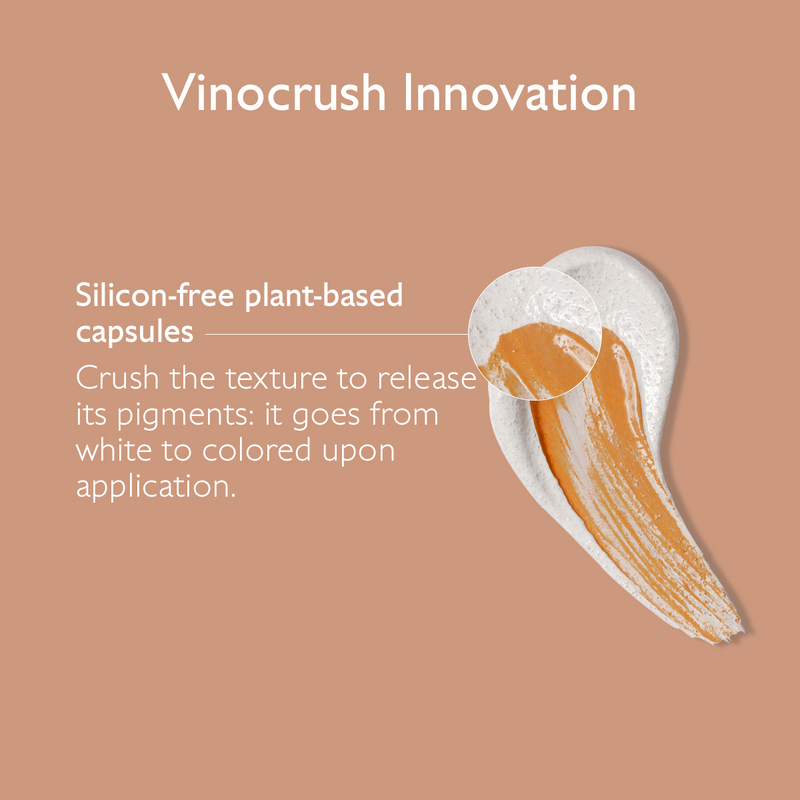 Vinocrush Innovation

Silicon-free plant-based capsules

Crush the texture to release its pigments: it goes from white to colored upon application.